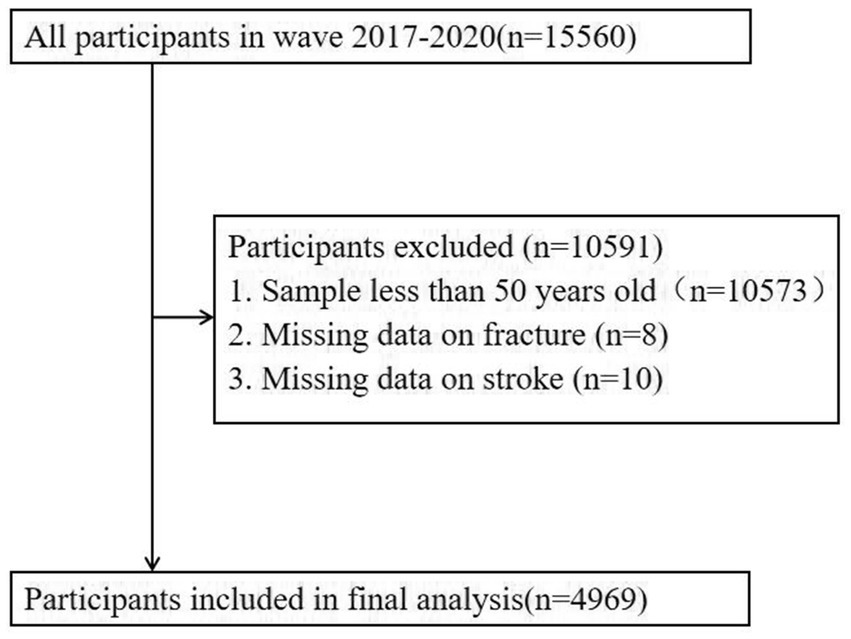 All participants in wave 2017-2020(n=15560)

Participants excluded (n=10591)
1. Sample less than 50 years old（n=10573）
2. Missing data on fracture (n=8)
3. Missing data on stroke (n=10)

Participants included in final analysis(n=4969)